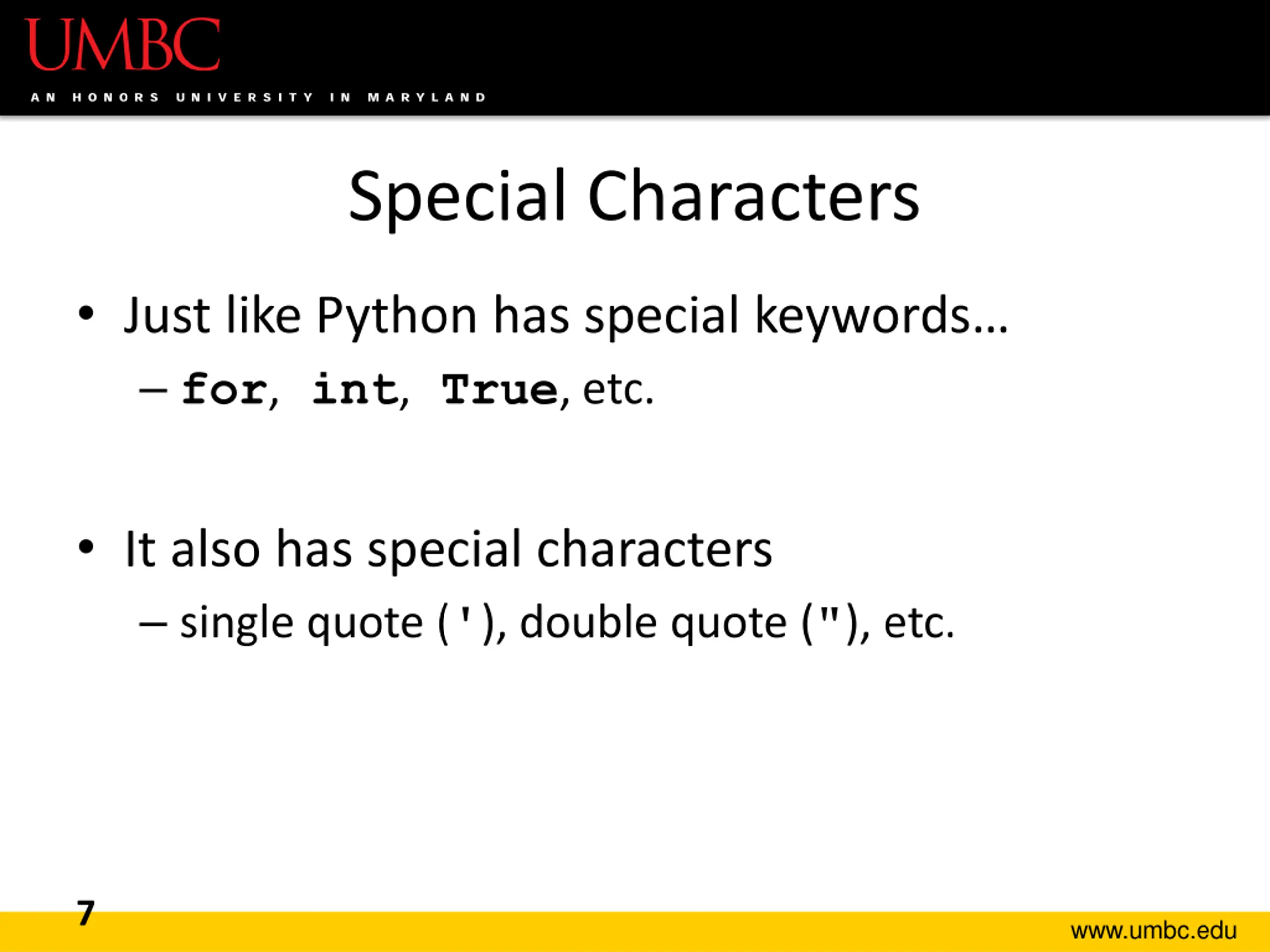 UMBC
AN HONORS UNIVERSITY IN MARYLAND

Special Characters

• Just like Python has special keywords…
– for, int, True, etc.

• It also has special characters
– single quote ('), double quote ("), etc.

7

www.umbc.edu